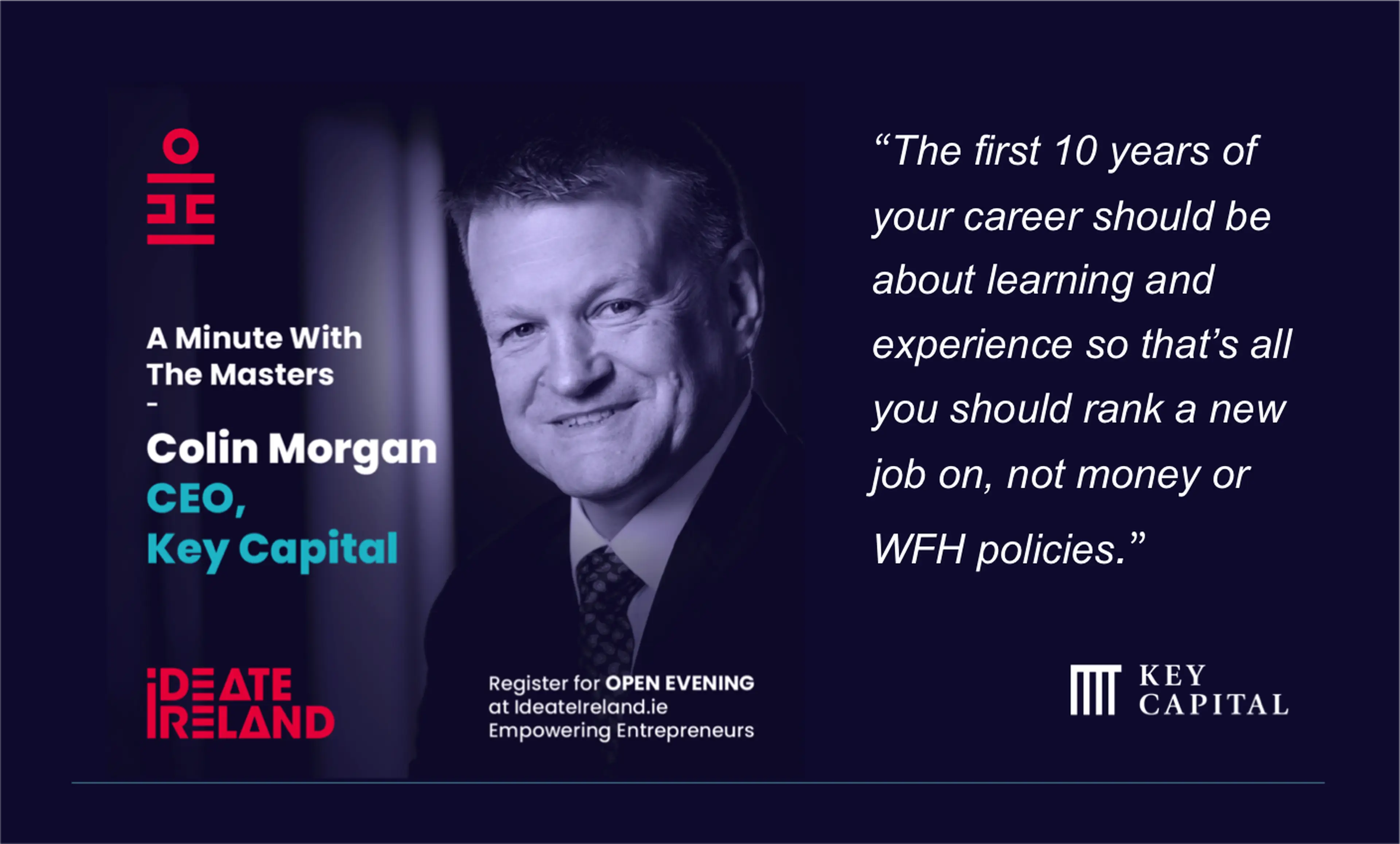 A Minute With The Masters
-
Colin Morgan
CEO,
Key Capital

IDEATE IRELAND

Register for OPEN EVENING at IdeateIreland.ie
Empowering Entrepreneurs

“The first 10 years of your career should be about learning and experience so that’s all you should rank a new job on, not money or WFH policies.”

KEY CAPITAL